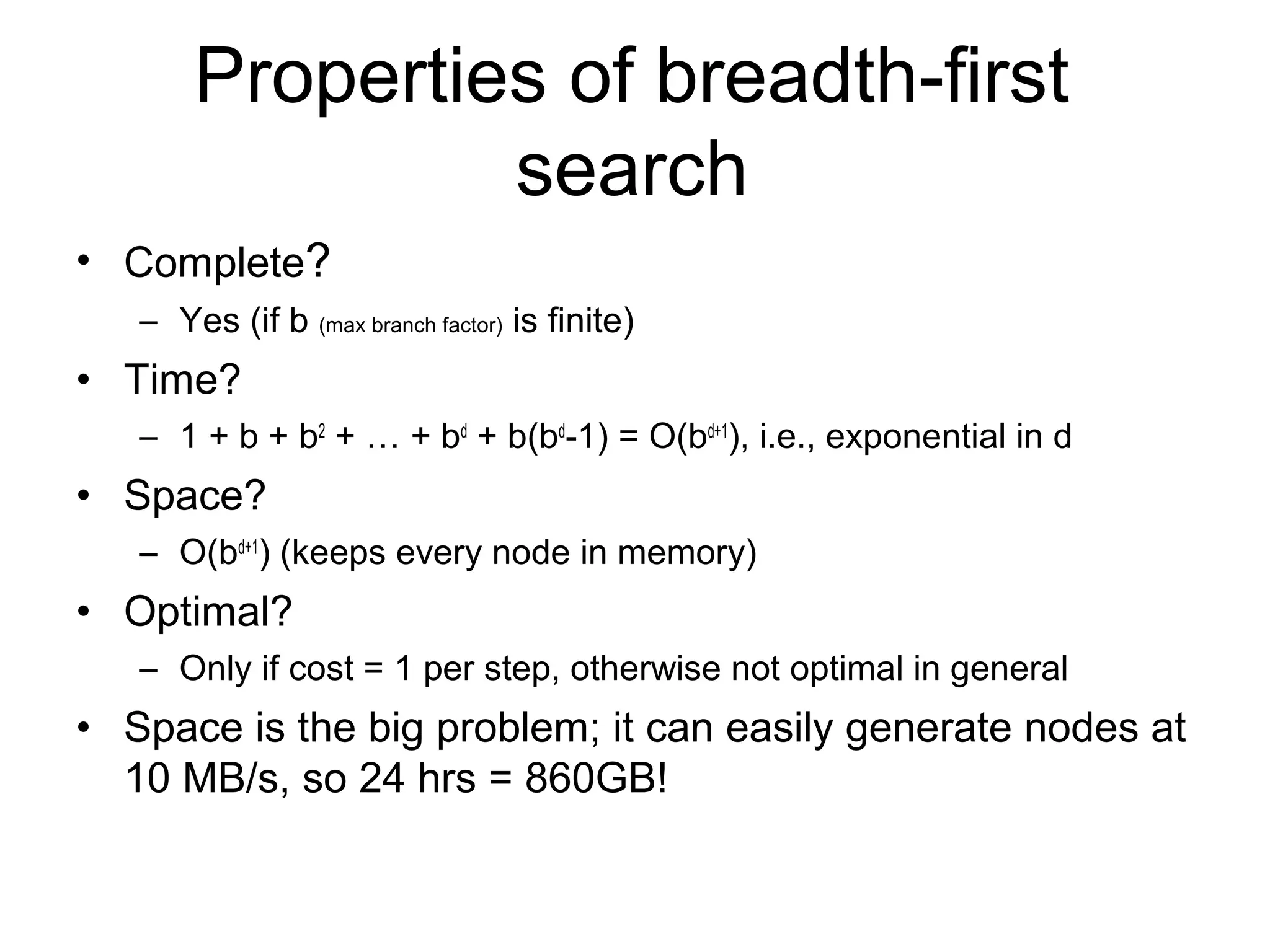 Properties of breadth-first search

• Complete?
 – Yes (if b (max branch factor) is finite)
• Time?
 – $1 + b + b^2 + \ldots + b^d + b(b^d-1) = O(b^{d+1})$, i.e., exponential in d
• Space?
 – $O(b^{d+1})$ (keeps every node in memory)
• Optimal?
 – Only if cost = 1 per step, otherwise not optimal in general
• Space is the big problem; it can easily generate nodes at 10 MB/s, so 24 hrs = 860GB!